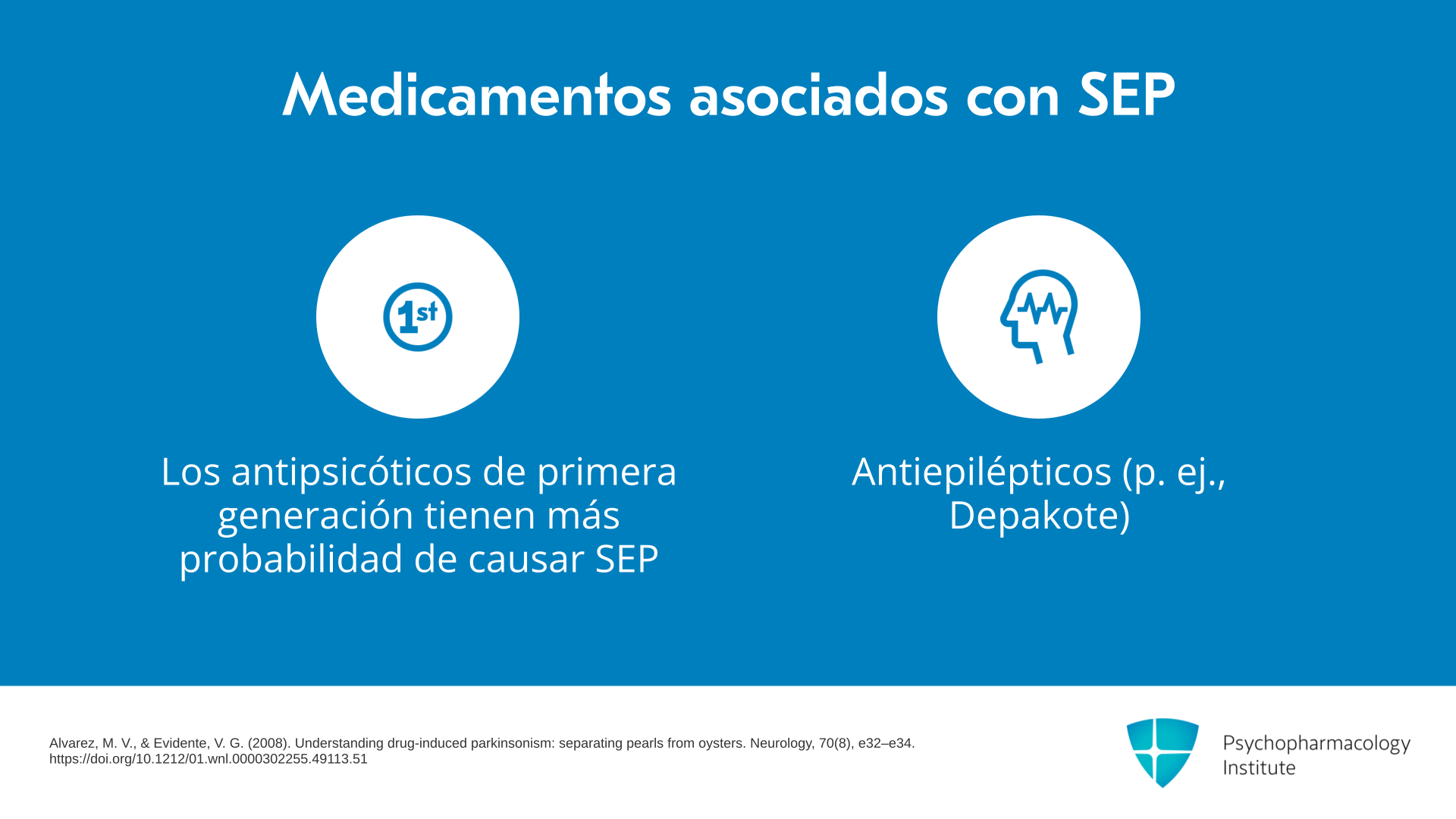 Medicamentos asociados con SEP

1st

Los antipsicóticos de primera generación tienen más probabilidad de causar SEP

Antiepilépticos (p. ej., Depakote)

Alvarez, M. V., & Evidente, V. G. (2008). Understanding drug-induced parkinsonism: separating pearls from oysters. Neurology, 70(8), e32–e34. https://doi.org/10.1212/01.wnl.0000302255.49113.51

Psychopharmacology Institute